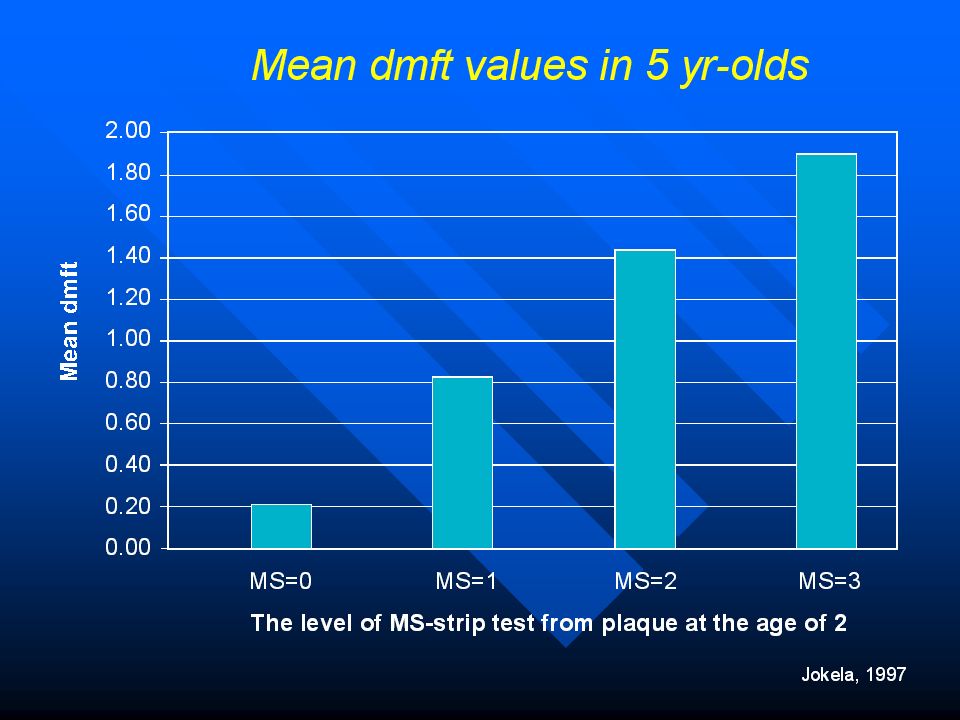 Mean dmft values in 5 yr-olds

Mean dmft

2.00
1.80
1.60
1.40
1.20
1.00
0.80
0.60
0.40
0.20
0.00

MS=0
MS=1
MS=2
MS=3

The level of MS-strip test from plaque at the age of 2

Jokela, 1997